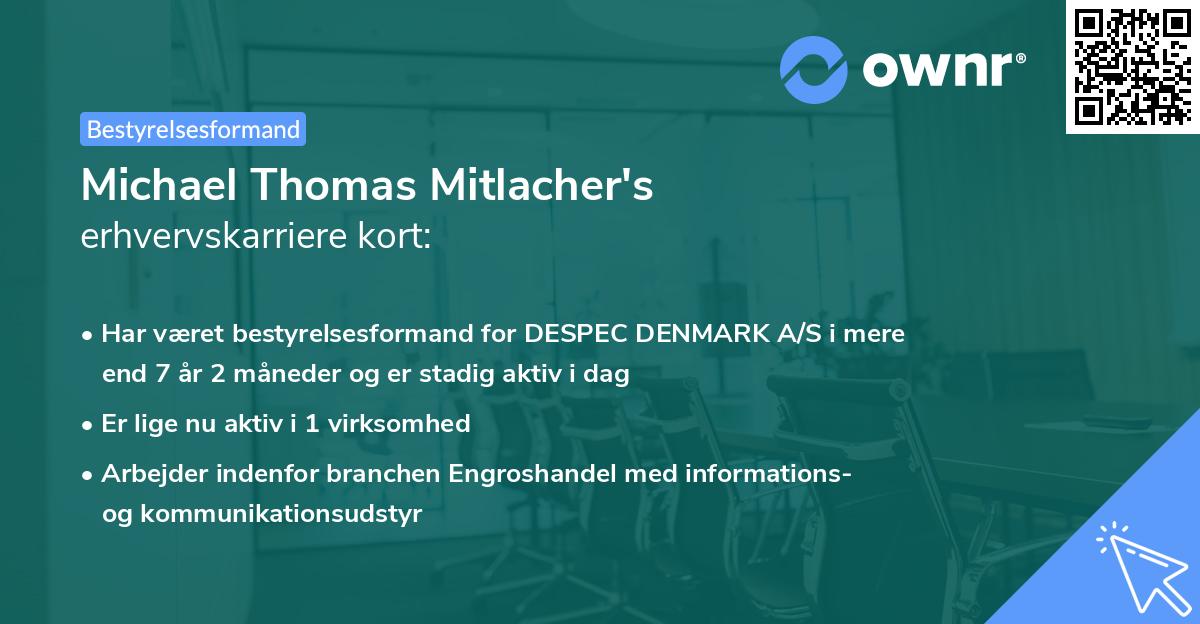 ownr®

Bestyrelsesformand

Michael Thomas Mitlacher's
erhvervskarriere kort:

• Har været bestyrelsesformand for DESPEC DENMARK A/S i mere end 7 år 2 måneder og er stadig aktiv i dag

• Er lige nu aktiv i 1 virksomhed

• Arbejder indenfor branchen Engroshandel med informations- og kommunikationsudstyr